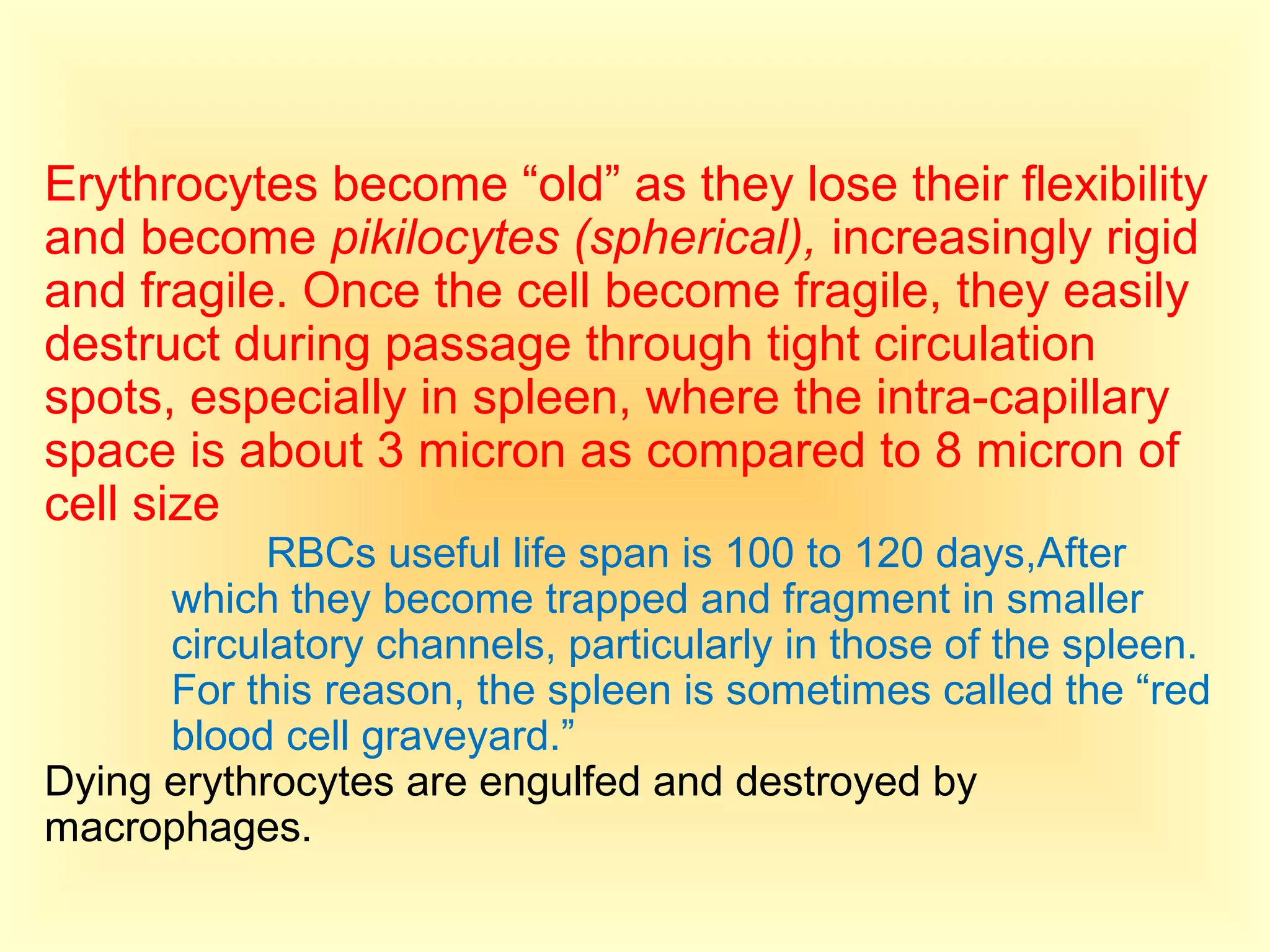 Erythrocytes become “old” as they lose their flexibility and become pikilocytes (spherical), increasingly rigid and fragile. Once the cell become fragile, they easily destruct during passage through tight circulation spots, especially in spleen, where the intra-capillary space is about 3 micron as compared to 8 micron of cell size

RBCs useful life span is 100 to 120 days,After which they become trapped and fragment in smaller circulatory channels, particularly in those of the spleen. For this reason, the spleen is sometimes called the “red blood cell graveyard.”

Dying erythrocytes are engulfed and destroyed by macrophages.